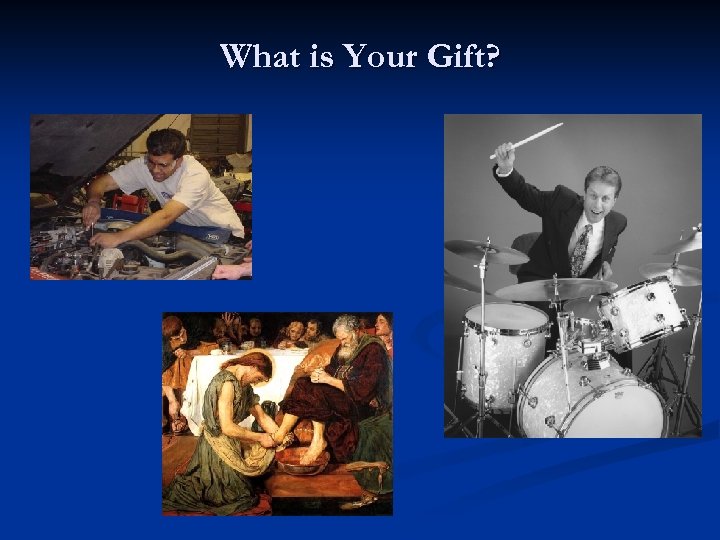 What is Your Gift?